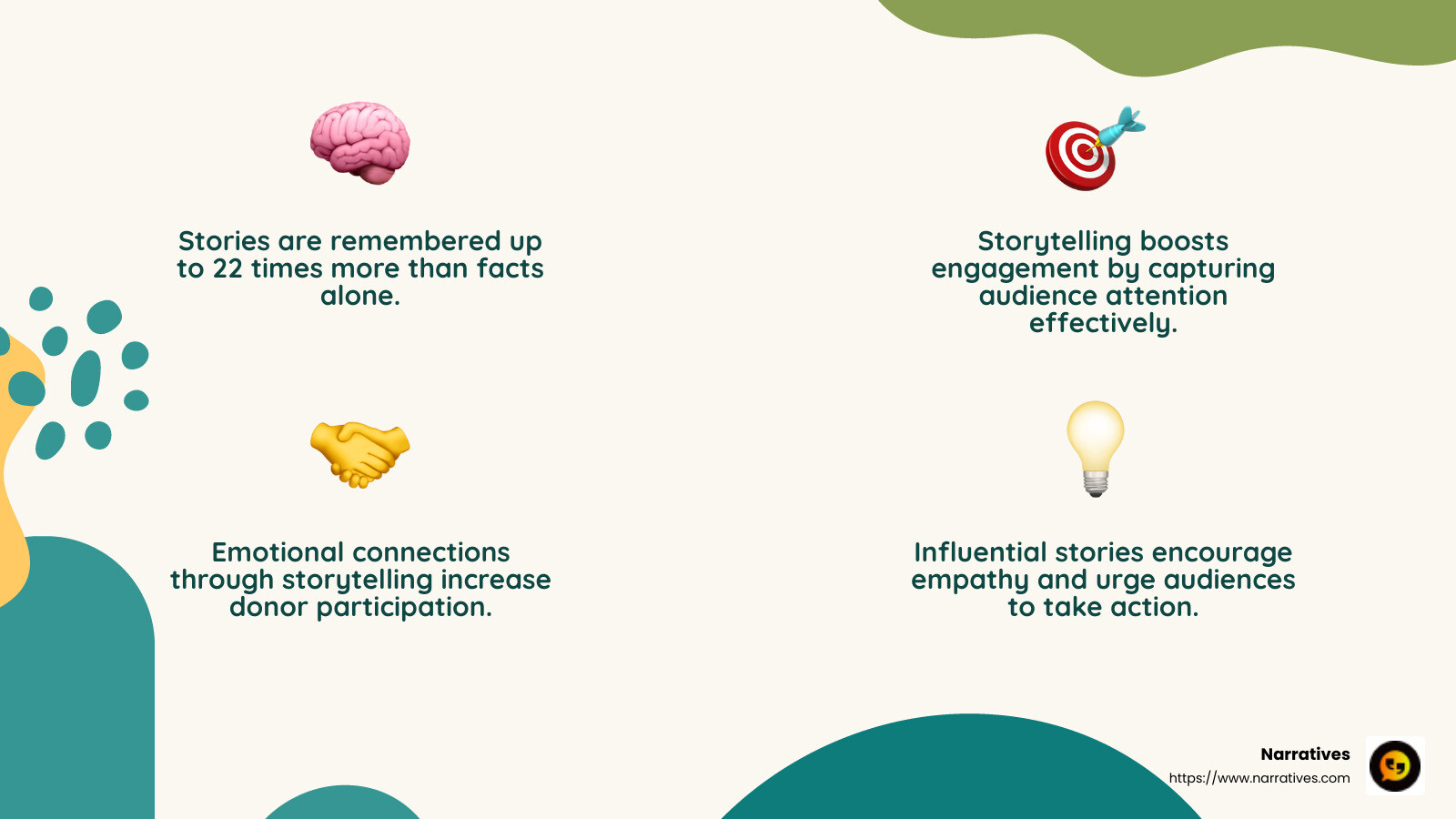 Stories are remembered up to 22 times more than facts alone.

Storytelling boosts engagement by capturing audience attention effectively.

Emotional connections through storytelling increase donor participation.

Influential stories encourage empathy and urge audiences to take action.

Narratives
https://www.narratives.com